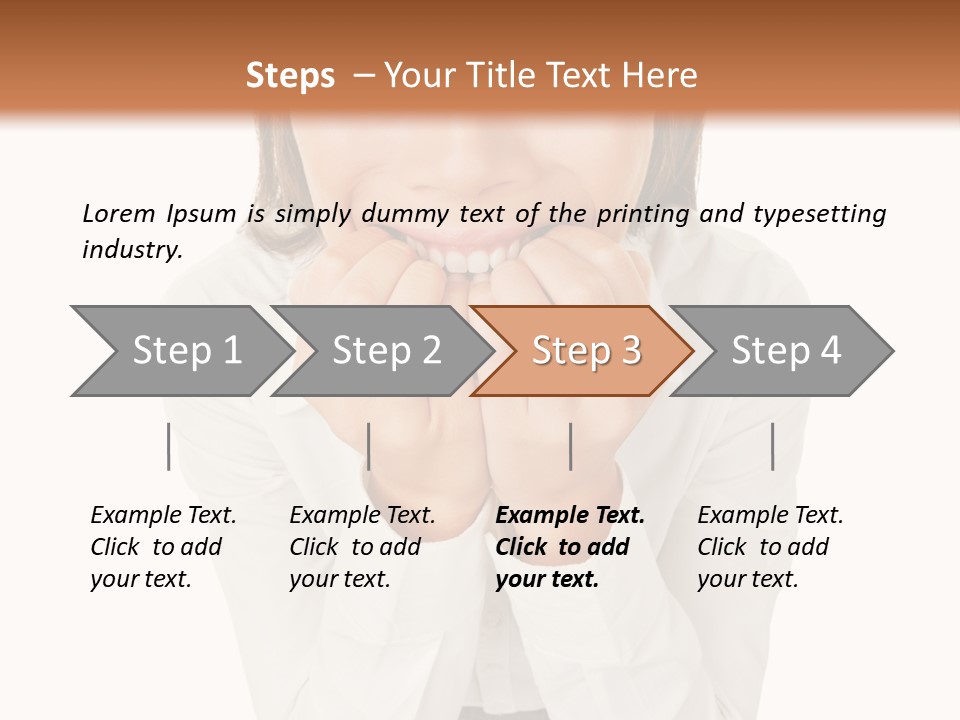 Steps – Your Title Text Here

Lorem Ipsum is simply dummy text of the printing and typesetting industry.

Step 1

Step 2

Step 3

Step 4

Example Text. Click to add your text.

Example Text. Click to add your text.

Example Text. Click to add your text.

Example Text. Click to add your text.